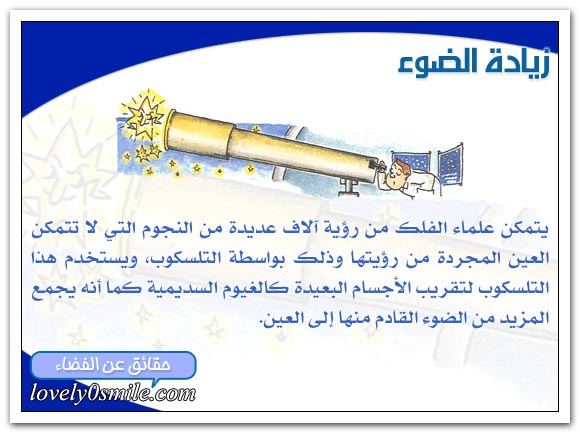 زيادة الضوء

يتمكن علماء الفلك من رؤية آلاف عديدة من النجوم التي لا تتمكن العين المجردة من رؤيتها وذلك بواسطة التلسكوب، ويستخدم هذا التلسكوب لتقريب الأجسام البعيدة كالغيوم السديمية كما أنه يجمع المزيد من الضوء القادم منها إلى العين.

حقائق عن الفضاء

lovely0smile.com